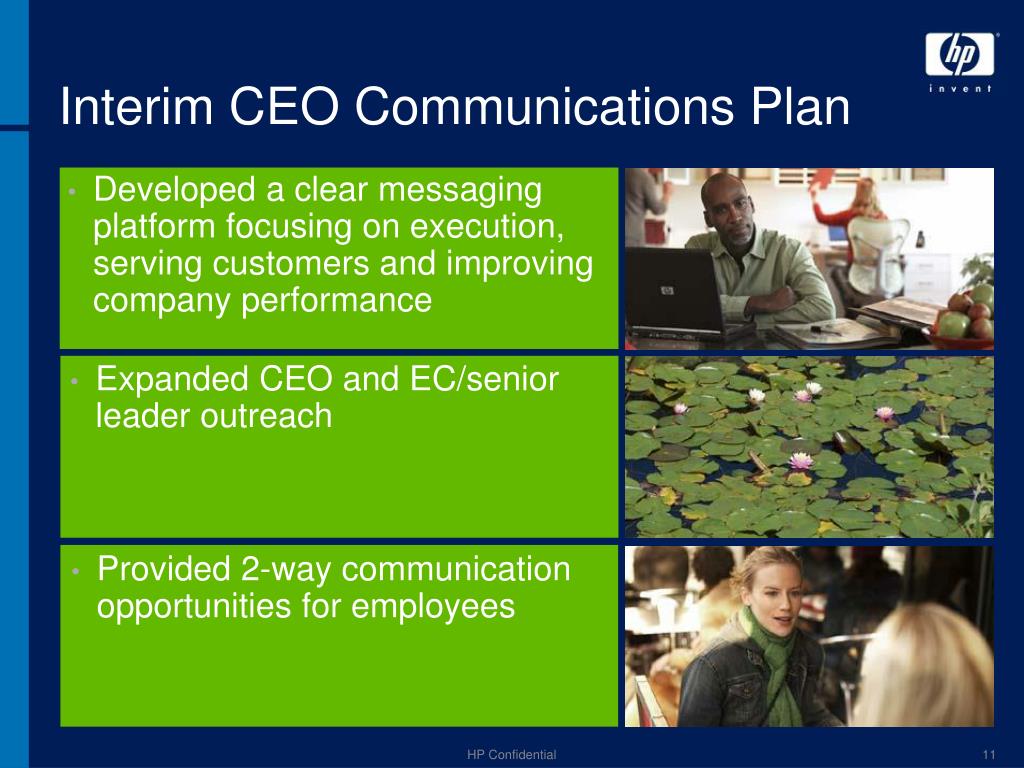 hp
invent

Interim CEO Communications Plan

• Developed a clear messaging platform focusing on execution, serving customers and improving company performance

• Expanded CEO and EC/senior leader outreach

• Provided 2-way communication opportunities for employees

HP Confidential

11